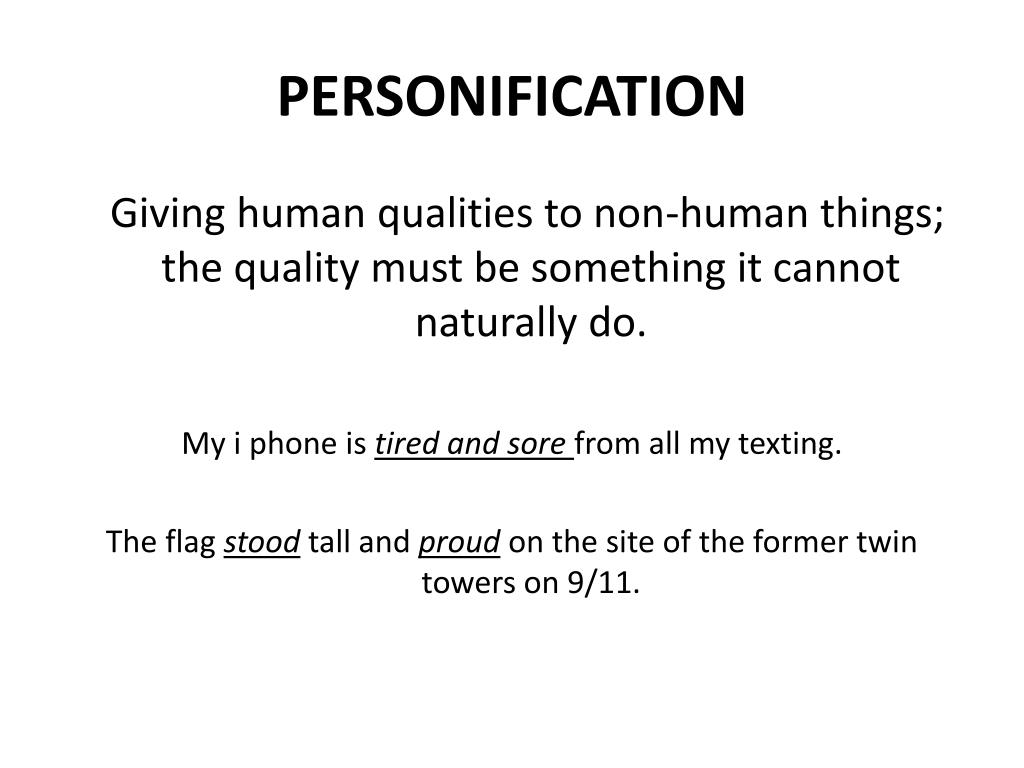 PERSONIFICATION

Giving human qualities to non-human things; the quality must be something it cannot naturally do.

My i phone is tired and sore from all my texting.

The flag stood tall and proud on the site of the former twin towers on 9/11.